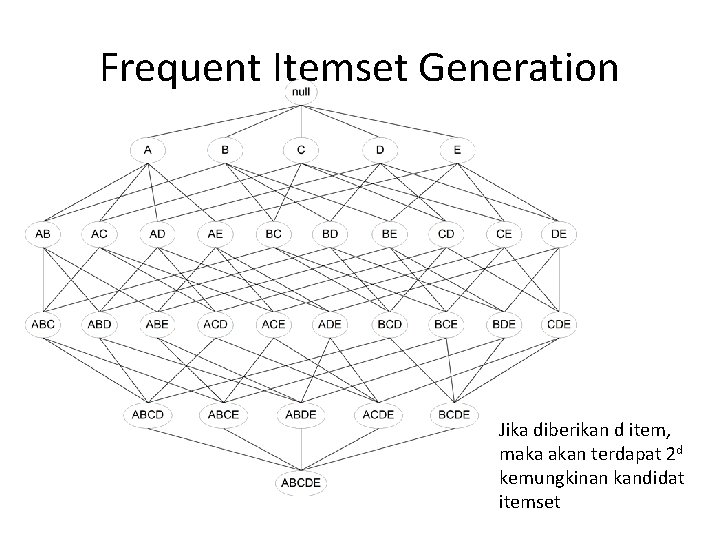 Frequent Itemset Generation

null

A B C D E

AB AC AD AE BC BD BE CD CE DE

ABC ABD ABE ACD ACE ADE BCD BCE BDE CDE

ABCD ABCE ABDE ACDE BCDE

ABCDE

Jika diberikan d item, maka akan terdapat $2^d$ kemungkinan kandidat itemset